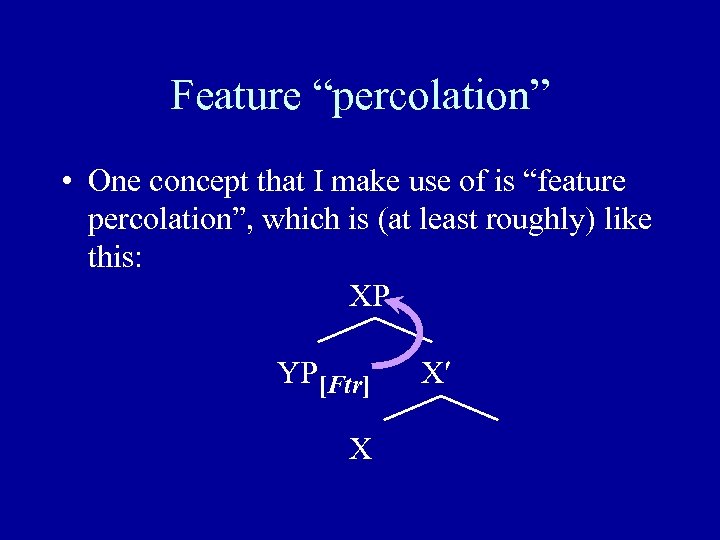 Feature “percolation”

• One concept that I make use of is “feature percolation”, which is (at least roughly) like this:

XP

YP$_{[Ftr]}$ X′

X